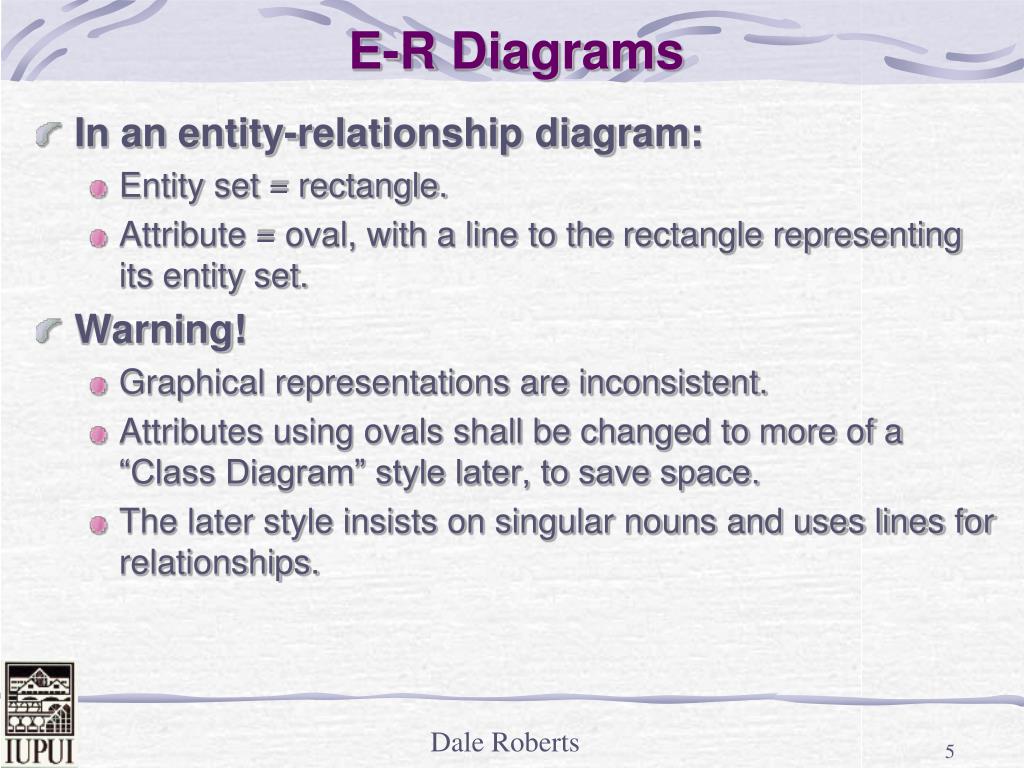 E-R Diagrams

In an entity-relationship diagram:

Entity set = rectangle.

Attribute = oval, with a line to the rectangle representing its entity set.

Warning!

Graphical representations are inconsistent.

Attributes using ovals shall be changed to more of a “Class Diagram” style later, to save space.

The later style insists on singular nouns and uses lines for relationships.

IUPUI

Dale Roberts

5